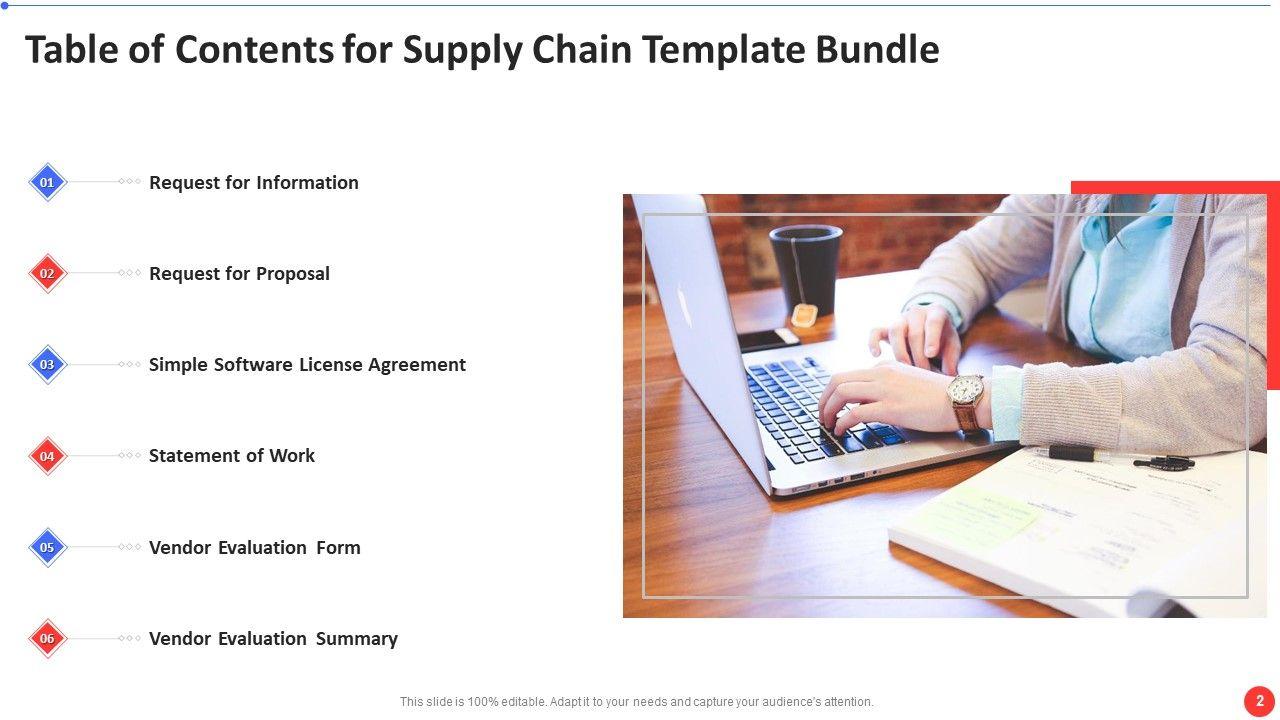 Table of Contents for Supply Chain Template Bundle

01 Request for Information

02 Request for Proposal

03 Simple Software License Agreement

04 Statement of Work

05 Vendor Evaluation Form

06 Vendor Evaluation Summary

This slide is 100% editable. Adapt it to your needs and capture your audience's attention.

2